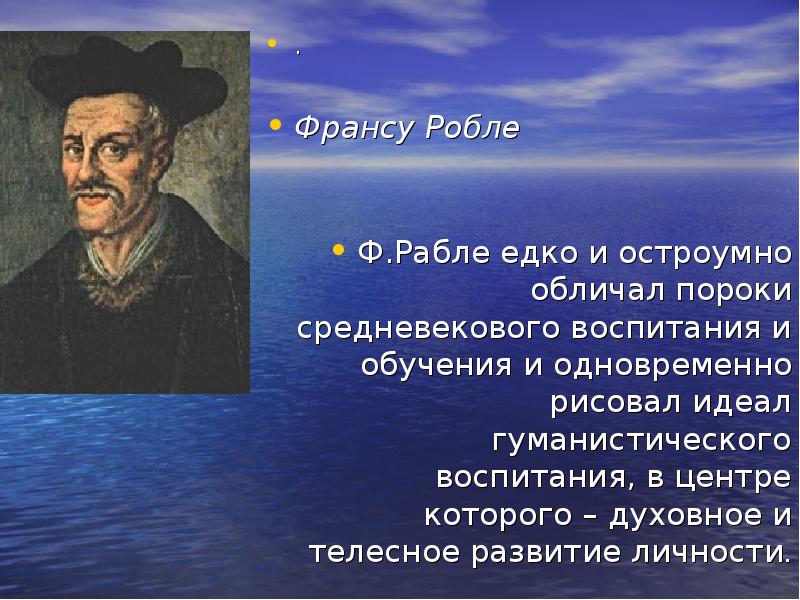 • .

• Франсу Робле

• Ф.Рабле едко и остроумно обличал пороки средневекового воспитания и обучения и одновременно рисовал идеал гуманистического воспитания, в центре которого – духовное и телесное развитие личности.